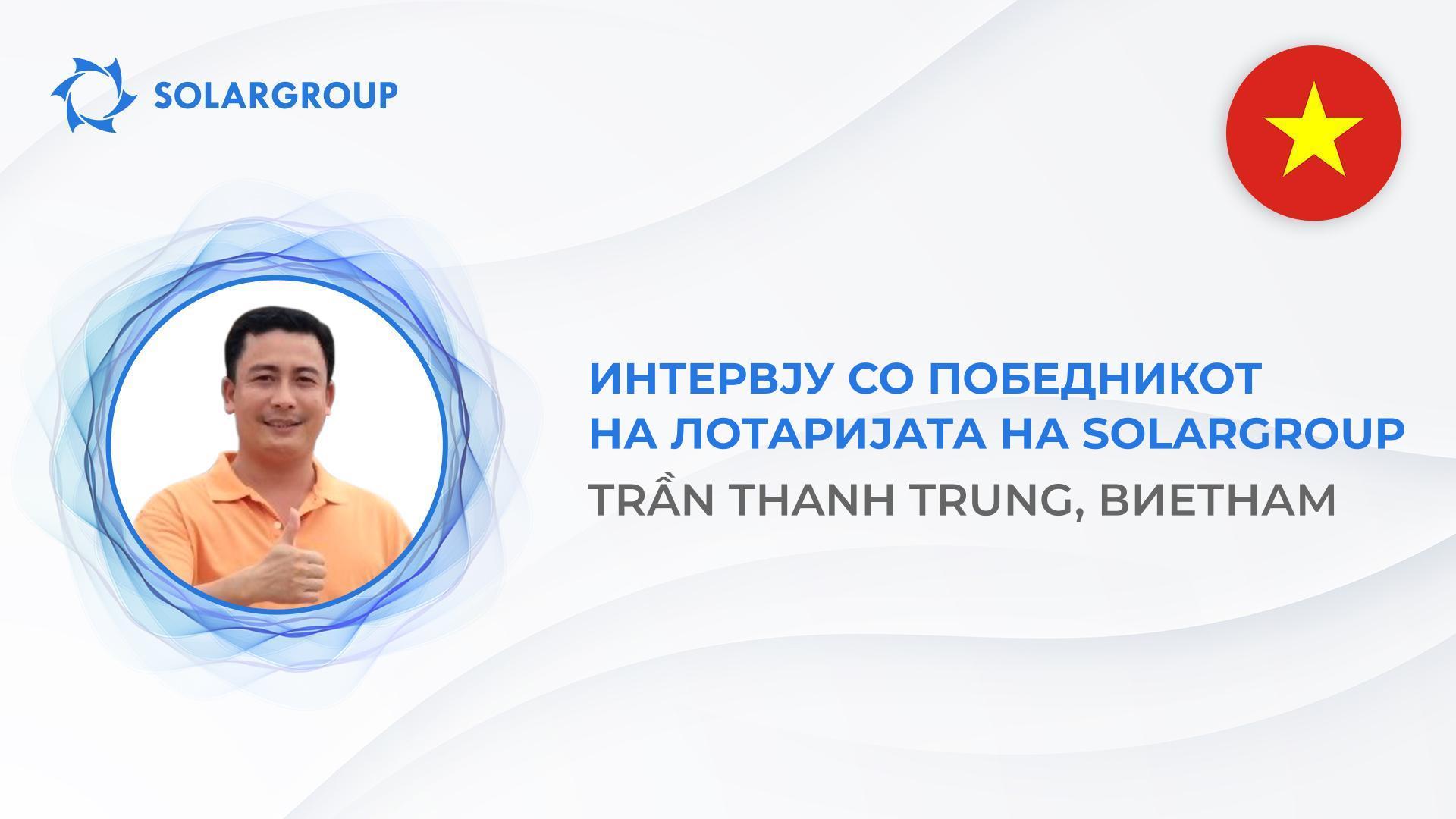 SOLARGROUP

ИНТЕРВЈУ СО ПОБЕДНИКОТ НА ЛОТАРИЈАТА НА SOLARGROUP

TRẦN THANH TRUNG, ВИЕТНАМ